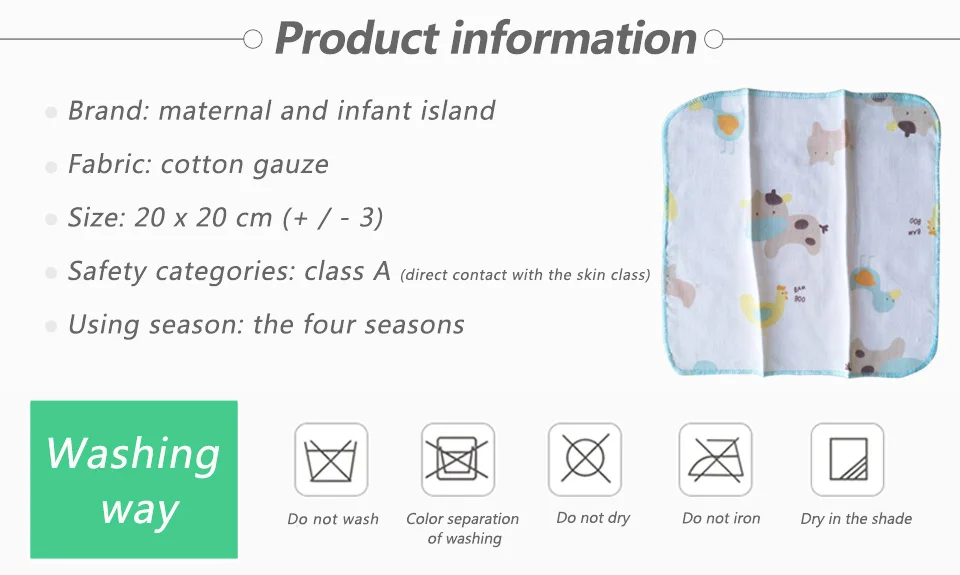 Product information

Brand: maternal and infant island

Fabric: cotton gauze

Size: 20 x 20 cm (+ / - 3)

Safety categories: class A (direct contact with the skin class)

Using season: the four seasons

Washing way

Do not wash

Color separation of washing

Do not dry

Do not iron

Dry in the shade